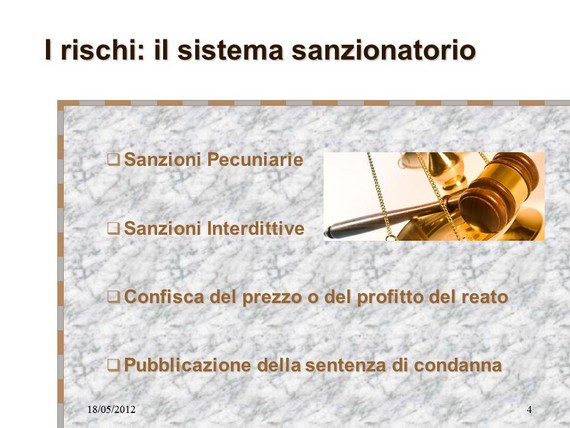 I rischi: il sistema sanzionatorio

❑ Sanzioni Pecuniarie

❑ Sanzioni Interdittive

❑ Confisca del prezzo o del profitto del reato

❑ Pubblicazione della sentenza di condanna

18/05/2012

4